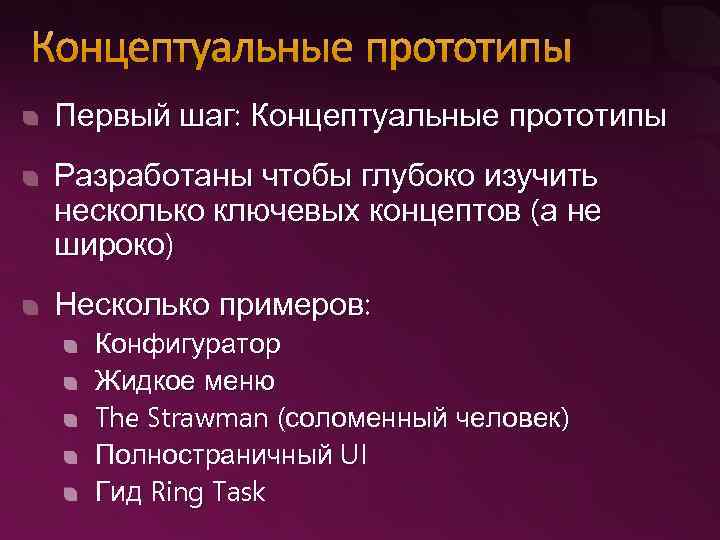 Концептуальные прототипы

Первый шаг: Концептуальные прототипы

Разработаны чтобы глубоко изучить несколько ключевых концептов (а не широко)

Несколько примеров:
Конфигуратор
Жидкое меню
The Strawman (соломенный человек)
Полностраничный UI
Гид Ring Task